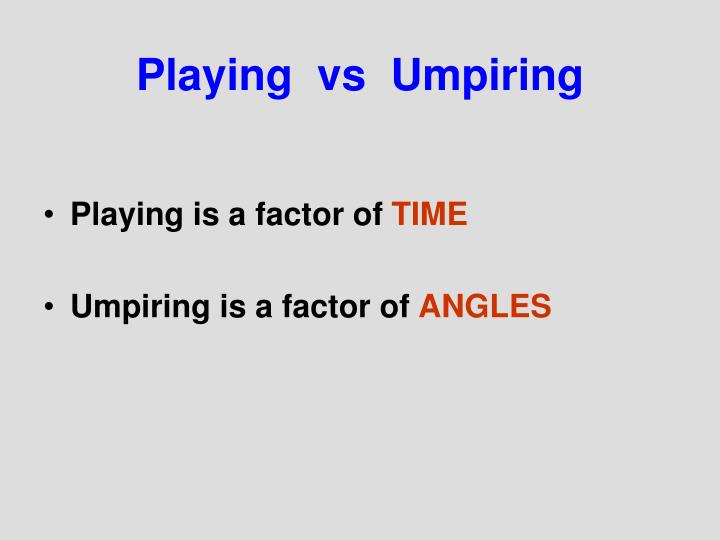 Playing vs Umpiring

• Playing is a factor of TIME

• Umpiring is a factor of ANGLES